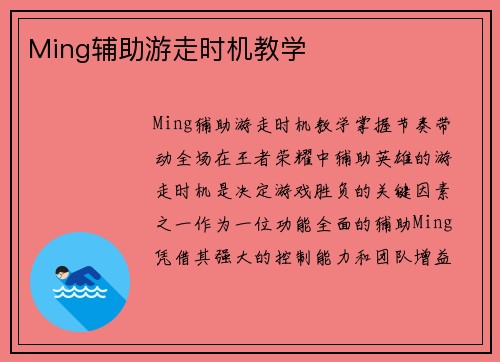 Ming辅助游走时机教学

Ming辅助游走时机教学掌握节奏带动全场在王者荣耀中辅助英雄的游走时机是决定游戏胜负的关键因素之一作为一位功能全面的辅助Ming凭借其强大的控制能力和团队增益